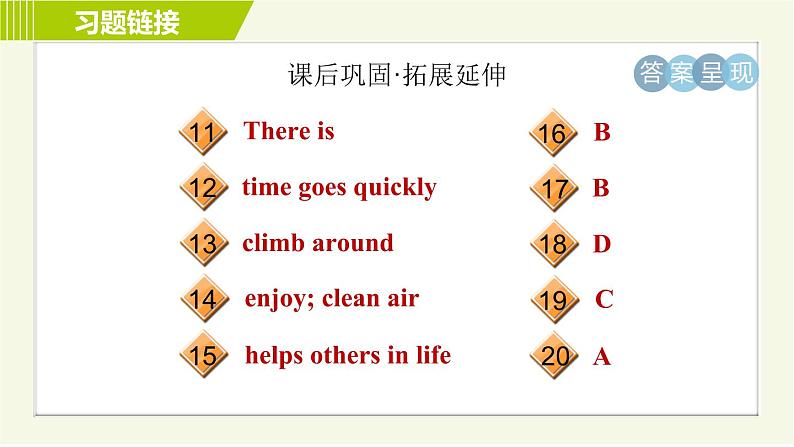 习题链接

课后巩固·拓展延伸

答案呈现

11 There is

12 time goes quickly

13 climb around

14 enjoy; clean air

15 helps others in life

16 B

17 B

18 D

19 C

20 A